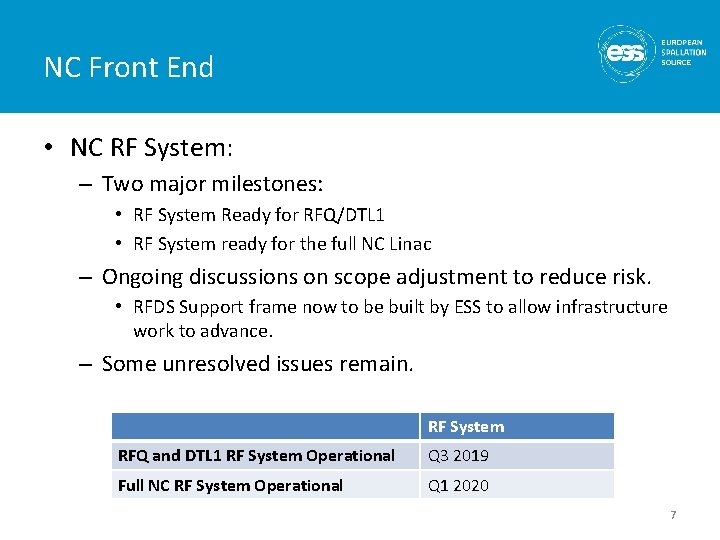 NC Front End

ess EUROPEAN SPALLATION SOURCE

• NC RF System:
– Two major milestones:
• RF System Ready for RFQ/DTL1
• RF System ready for the full NC Linac
– Ongoing discussions on scope adjustment to reduce risk.
• RFDS Support frame now to be built by ESS to allow infrastructure work to advance.
– Some unresolved issues remain.

| | RF System |
|---|---|
| RFQ and DTL1 RF System Operational | Q3 2019 |
| Full NC RF System Operational | Q1 2020 |

7